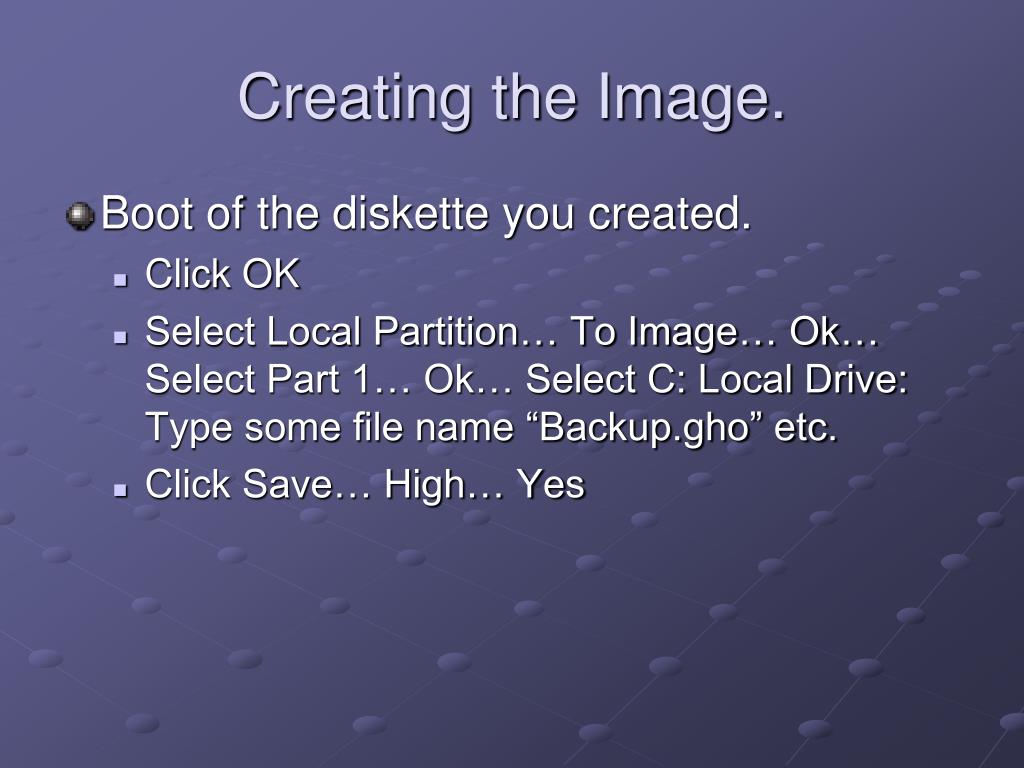 Creating the Image.

Boot of the diskette you created.

Click OK

Select Local Partition… To Image… Ok… Select Part 1… Ok… Select C: Local Drive: Type some file name “Backup.gho” etc.

Click Save… High… Yes